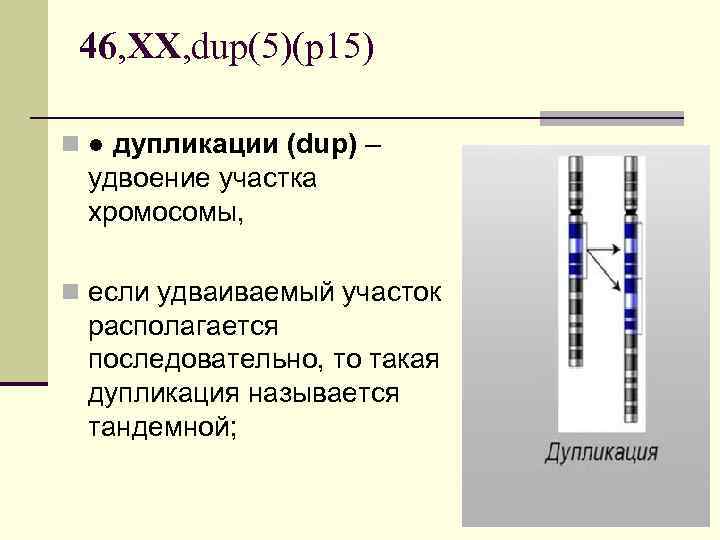 46,XX,dup(5)(p15)

● дупликации (dup) – удвоение участка хромосомы,

если удваиваемый участок располагается последовательно, то такая дупликация называется тандемной;

Дупликация